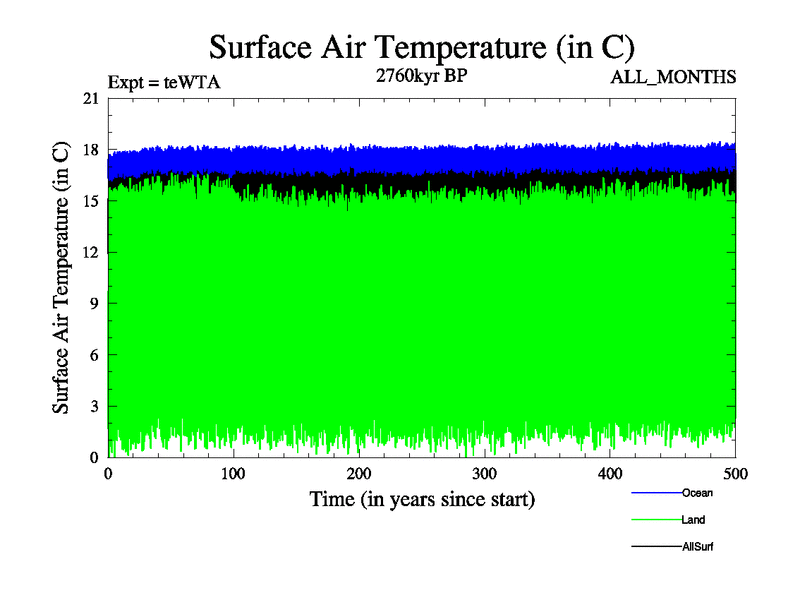 Surface Air Temperature (in C)

Expt = teWTA

2760kyr BP

ALL_MONTHS

Surface Air Temperature (in C)

21
18
15
12
9
6
3
0

0
100
200
300
400
500

Time (in years since start)

Ocean
Land
AllSurf